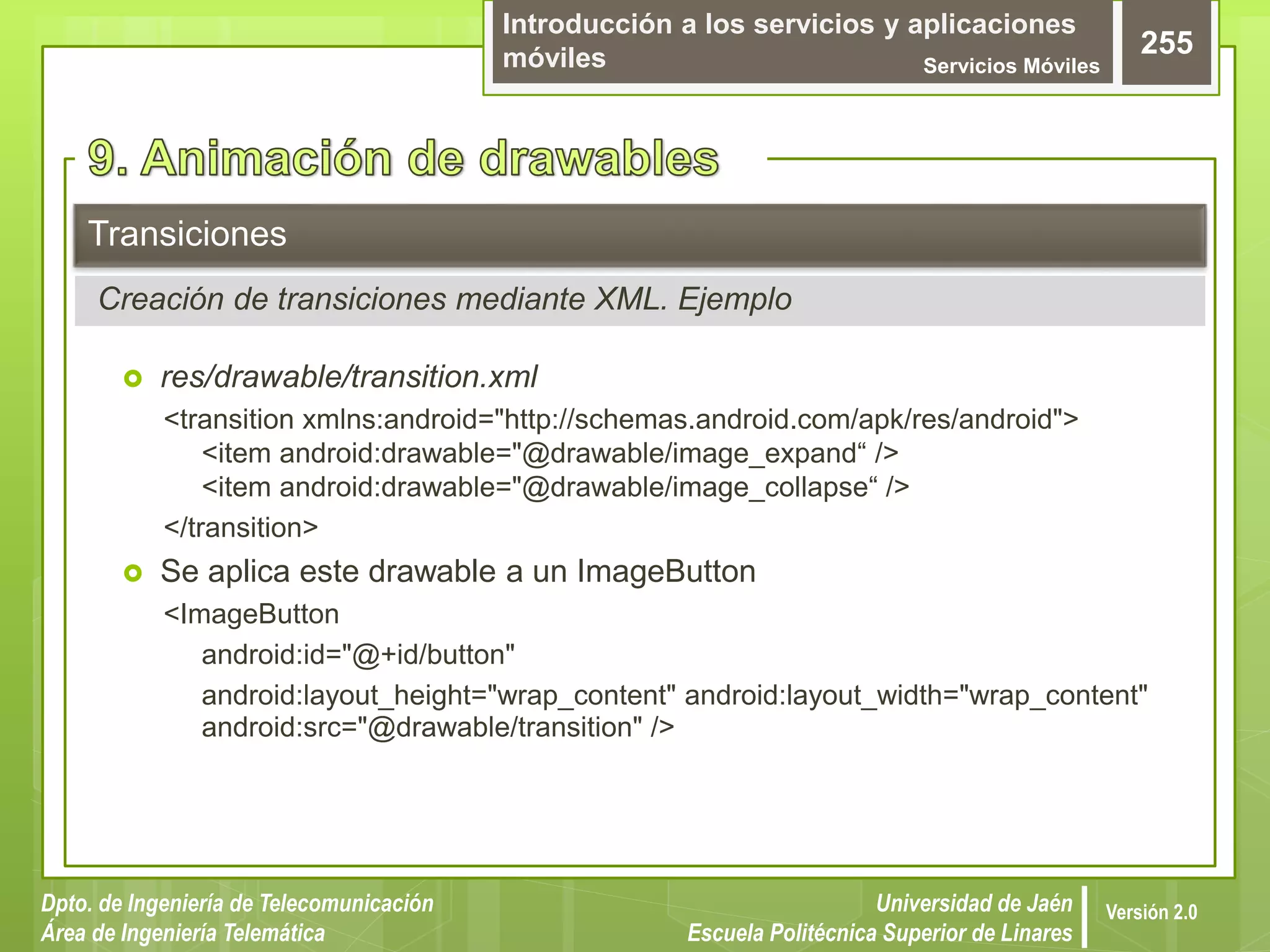 Introducción a los servicios y aplicaciones móviles
Servicios Móviles

255

9. Animación de drawables

Transiciones

Creación de transiciones mediante XML. Ejemplo

res/drawable/transition.xml

<transition xmlns:android="http://schemas.android.com/apk/res/android">
<item android:drawable="@drawable/image_expand“ />
<item android:drawable="@drawable/image_collapse“ />
</transition>

Se aplica este drawable a un ImageButton

<ImageButton
android:id="@+id/button"
android:layout_height="wrap_content" android:layout_width="wrap_content" android:src="@drawable/transition" />

Dpto. de Ingeniería de Telecomunicación
Área de Ingeniería Telemática

Universidad de Jaén
Escuela Politécnica Superior de Linares

Versión 2.0